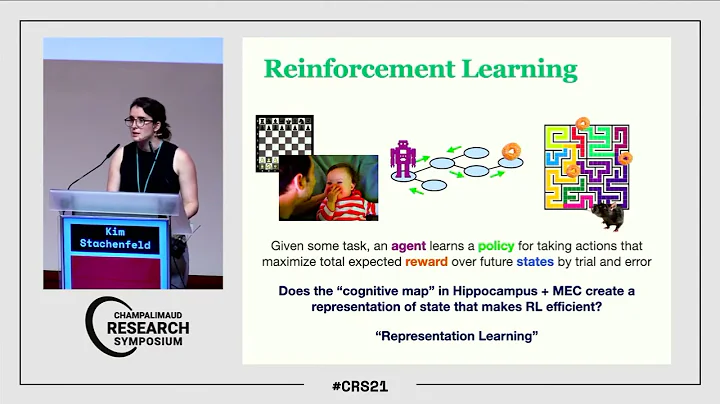 Kim Stachenfeld

CHAMPALIMAUD RESEARCH SYMPOSIUM

Reinforcement Learning

Given some task, an agent learns a policy for taking actions that maximize total expected reward over future states by trial and error

Does the "cognitive map" in Hippocampus + MEC create a representation of state that makes RL efficient?

"Representation Learning"

#CRS21